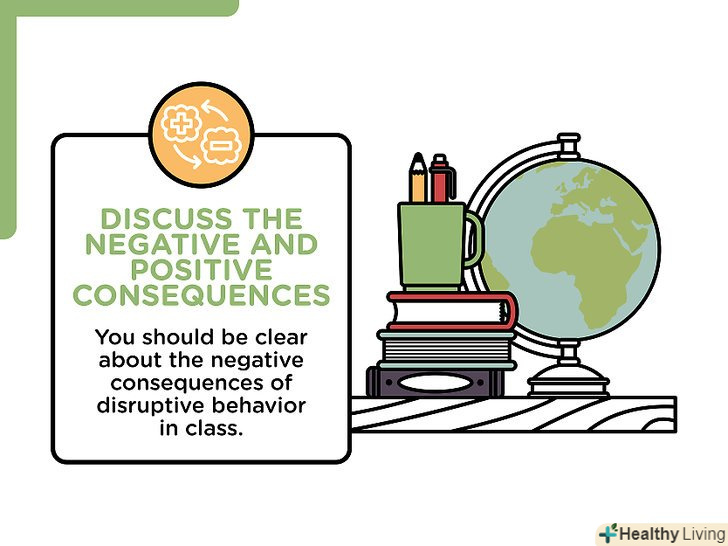 DISCUSS THE NEGATIVE AND POSITIVE CONSEQUENCES

You should be clear about the negative consequences of disruptive behavior in class.

Healthy Living